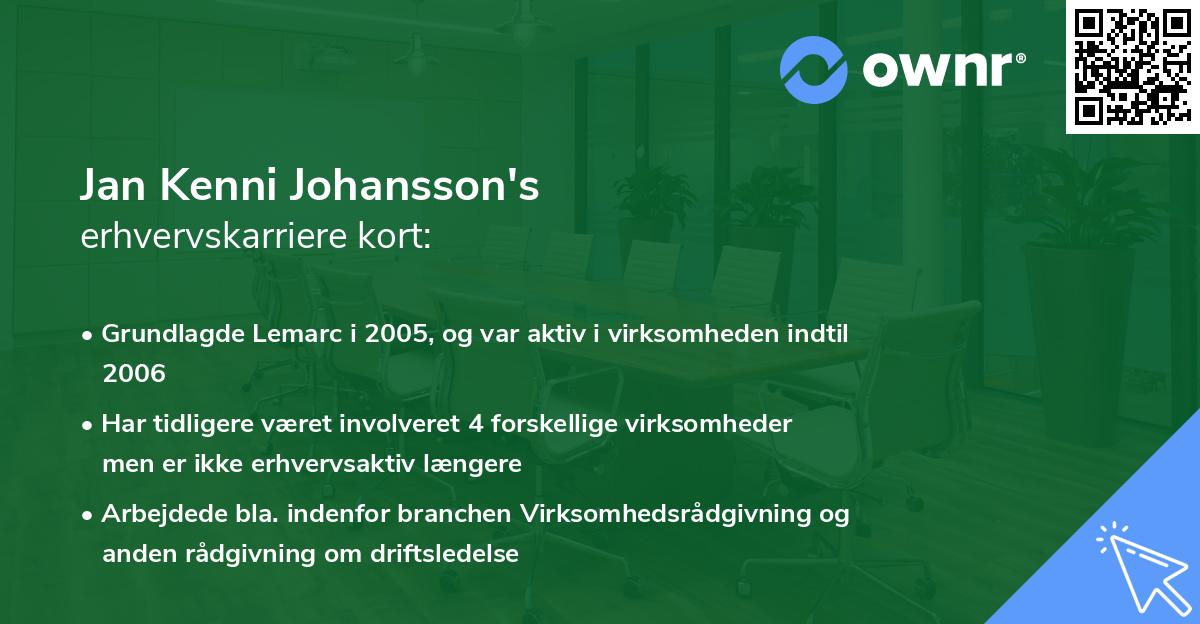 ownr®

Jan Kenni Johansson's
erhvervskarriere kort:

• Grundlagde Lemarc i 2005, og var aktiv i virksomheden indtil 2006

• Har tidligere været involveret 4 forskellige virksomheder men er ikke erhvervsaktiv længere

• Arbejdede bla. indenfor branchen Virksomhedsrådgivning og anden rådgivning om driftsledelse